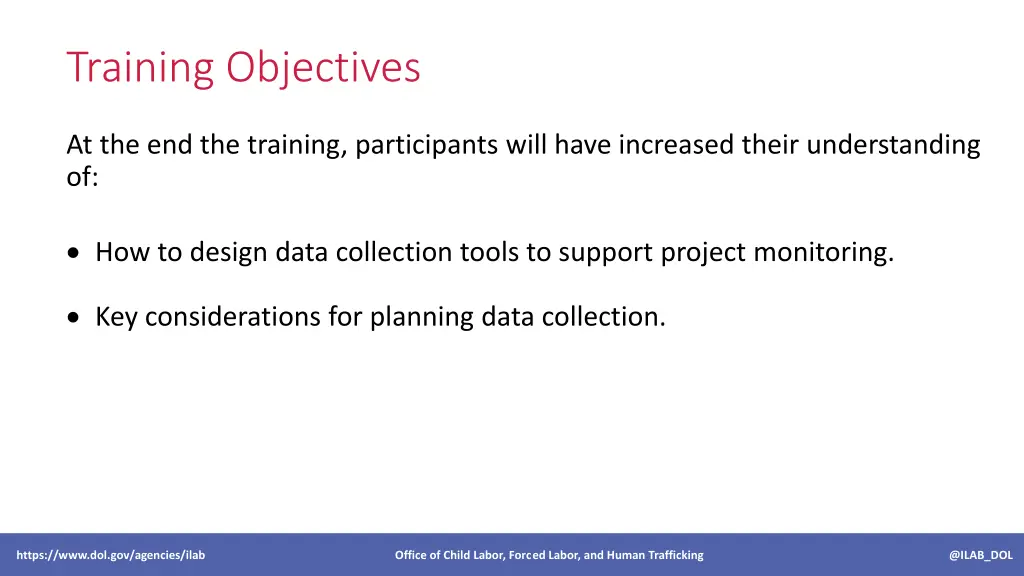 Training Objectives

At the end the training, participants will have increased their understanding of:

• How to design data collection tools to support project monitoring.

• Key considerations for planning data collection.

https://www.dol.gov/agencies/ilab

Office of Child Labor, Forced Labor, and Human Trafficking

@ILAB_DOL